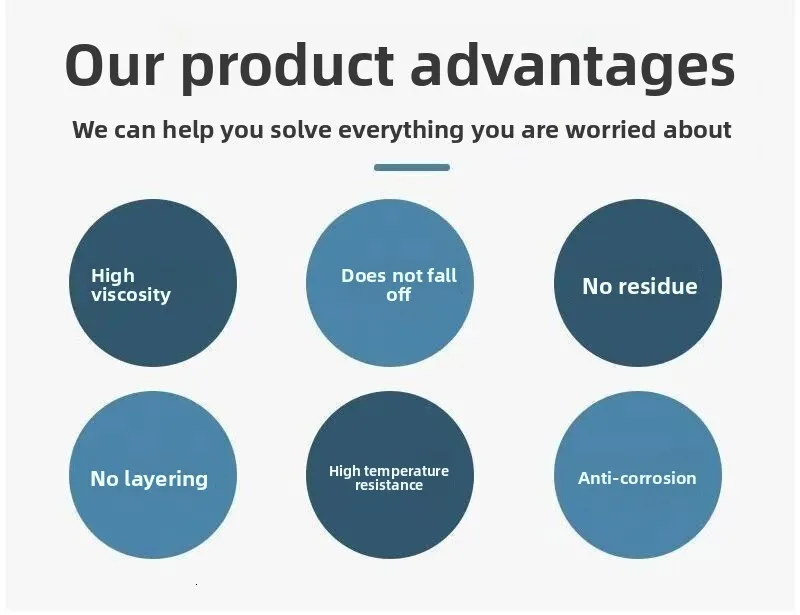 Our product advantages

We can help you solve everything you are worried about

High viscosity

Does not fall off

No residue

No layering

High temperature resistance

Anti-corrosion